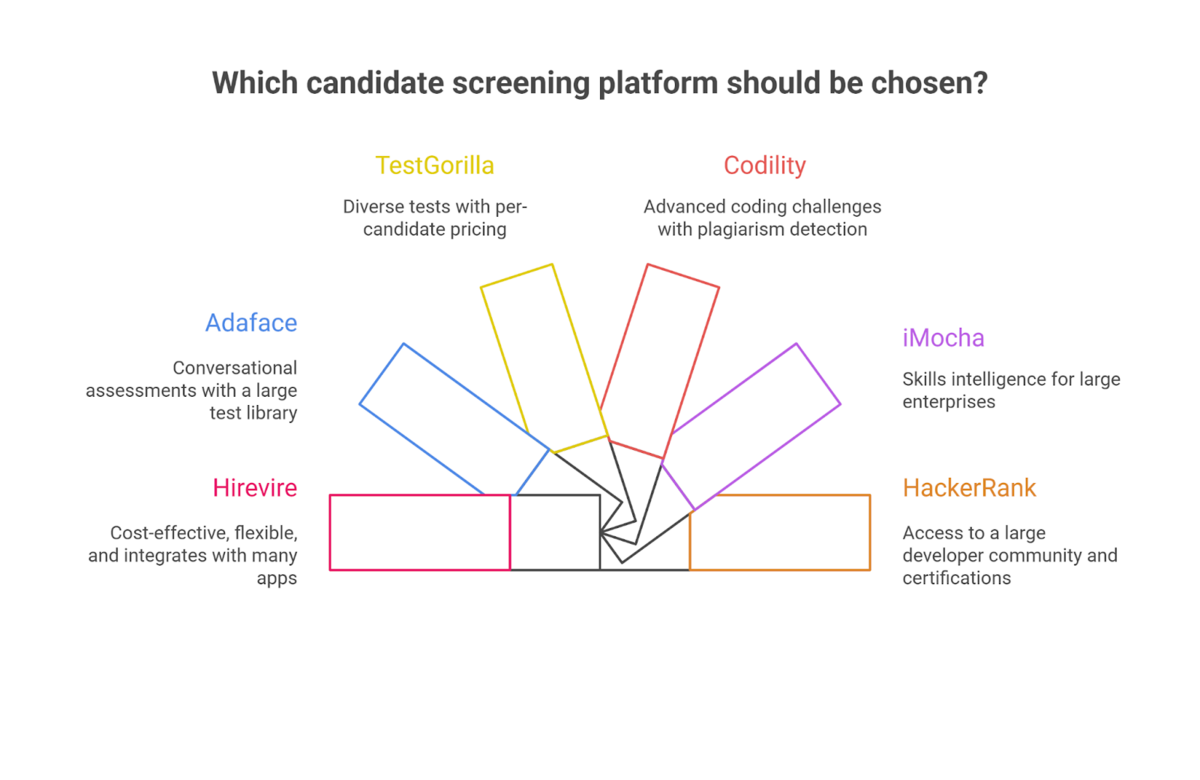 Which candidate screening platform should be chosen?

TestGorilla

Diverse tests with per-candidate pricing

Codility

Advanced coding challenges with plagiarism detection

Adaface

Conversational assessments with a large test library

iMocha

Skills intelligence for large enterprises

Hirevire

Cost-effective, flexible, and integrates with many apps

HackerRank

Access to a large developer community and certifications